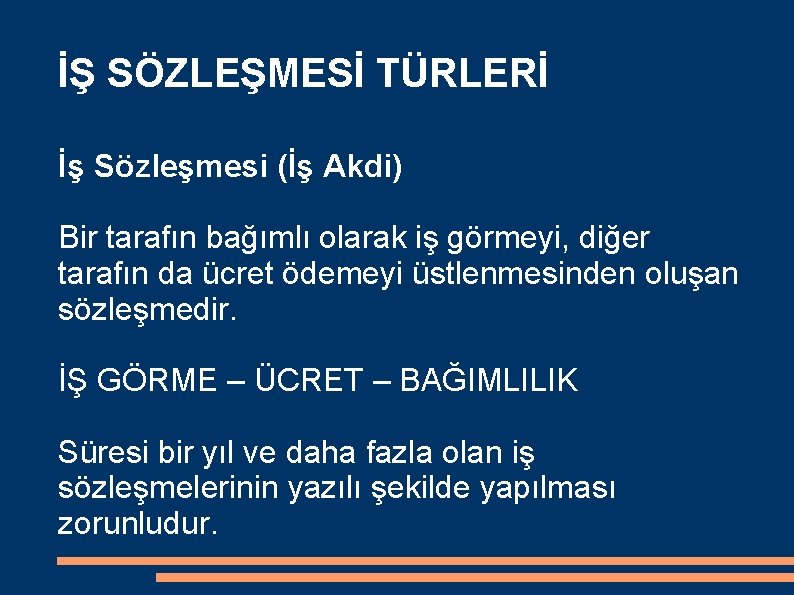 İŞ SÖZLEŞMESİ TÜRLERİ

İş Sözleşmesi (İş Akdi)

Bir tarafın bağımlı olarak iş görmeyi, diğer tarafın da ücret ödemeyi üstlenmesinden oluşan sözleşmedir.

İŞ GÖRME – ÜCRET – BAĞIMLILIK

Süresi bir yıl ve daha fazla olan iş sözleşmelerinin yazılı şekilde yapılması zorunludur.